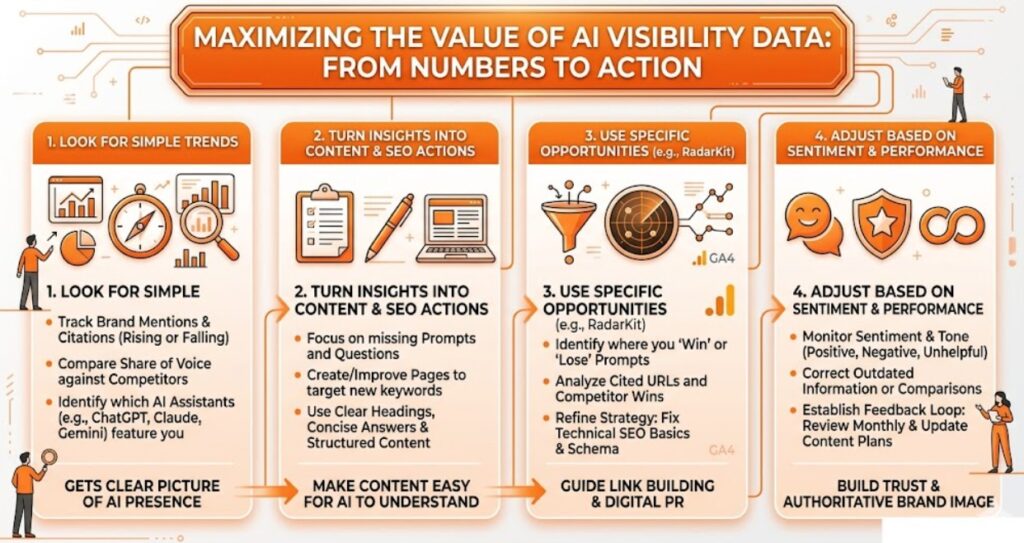 MAXIMIZING THE VALUE OF AI VISIBILITY DATA: FROM NUMBERS TO ACTION

1. LOOK FOR SIMPLE TRENDS

1. LOOK FOR SIMPLE

- Track Brand Mentions & Citations (Rising or Falling)
- Compare Share of Voice against Competitors
- Identify which AI Assistants (e.g., ChatGPT, Claude, Gemini) feature you

GETS CLEAR PICTURE OF AI PRESENCE

2. TURN INSIGHTS INTO CONTENT & SEO ACTIONS

2. TURN INSIGHTS INTO CONTENT & SEO ACTIONS

- Focus on missing Prompts and Questions
- Create/Improve Pages to target new keywords
- Use Clear Headings, Concise Answers & Structured Content

MAKE CONTENT EASY FOR AI TO UNDERSTAND

3. USE SPECIFIC OPPORTUNITIES (e.g., RadarKit)

GA4

3. USE SPECIFIC OPPORTUNITIES (e.g., RadarKit)

- Identify where you 'Win' or 'Lose' Prompts
- Analyze Cited URLs and Competitor Wins
- Refine Strategy: Fix Technical SEO Basics & Schema

GA4

GUIDE LINK BUILDING & DIGITAL PR

4. ADJUST BASED ON SENTIMENT & PERFORMANCE

4. ADJUST BASED ON SENTIMENT & PERFORMANCE

- Monitor Sentiment & Tone (Positive, Negative, Unhelpful)
- Correct Outdated Information or Comparisons
- Establish Feedback Loop: Review Monthly & Update Content Plans

BUILD TRUST & AUTHORITATIVE BRAND IMAGE